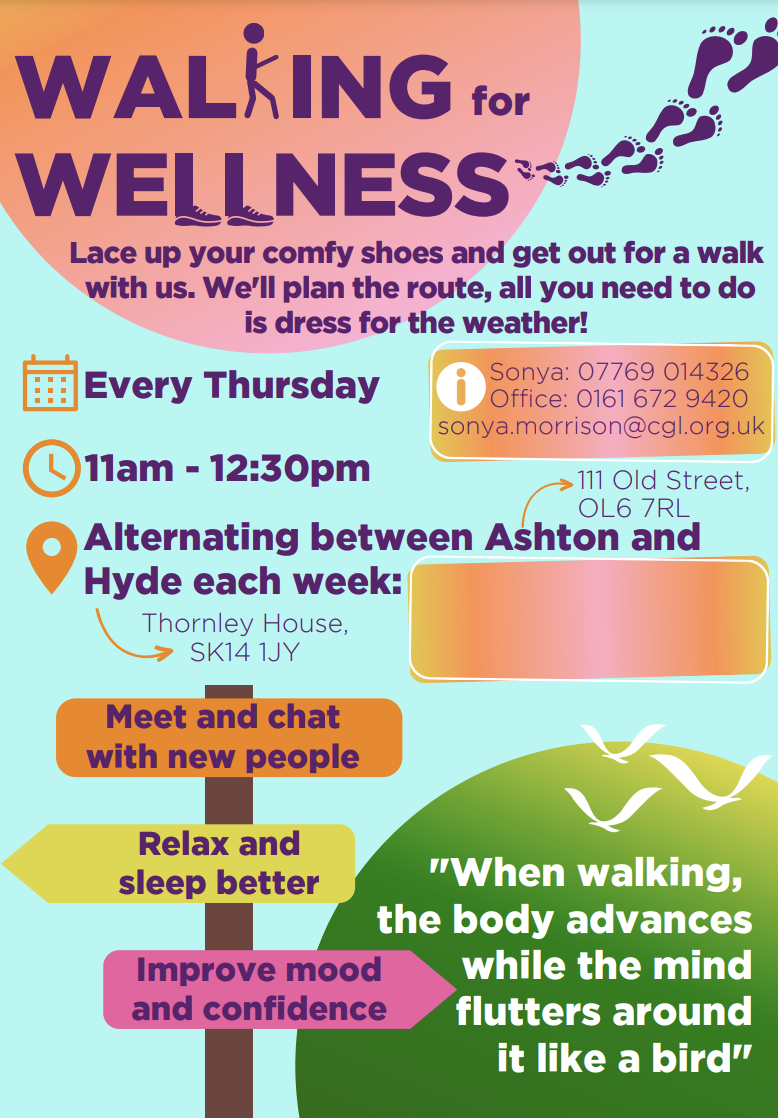 WALKING for WELLNESS

Lace up your comfy shoes and get out for a walk with us. We'll plan the route, all you need to do is dress for the weather!

Every Thursday

Sonya: 07769 014326
Office: 0161 672 9420
sonya.morrison@cgl.org.uk

11am - 12:30pm

111 Old Street, OL6 7RL

Alternating between Ashton and Hyde each week:

Thornley House, SK14 1JY

Meet and chat with new people

Relax and sleep better

Improve mood and confidence

"When walking, the body advances while the mind flutters around it like a bird"